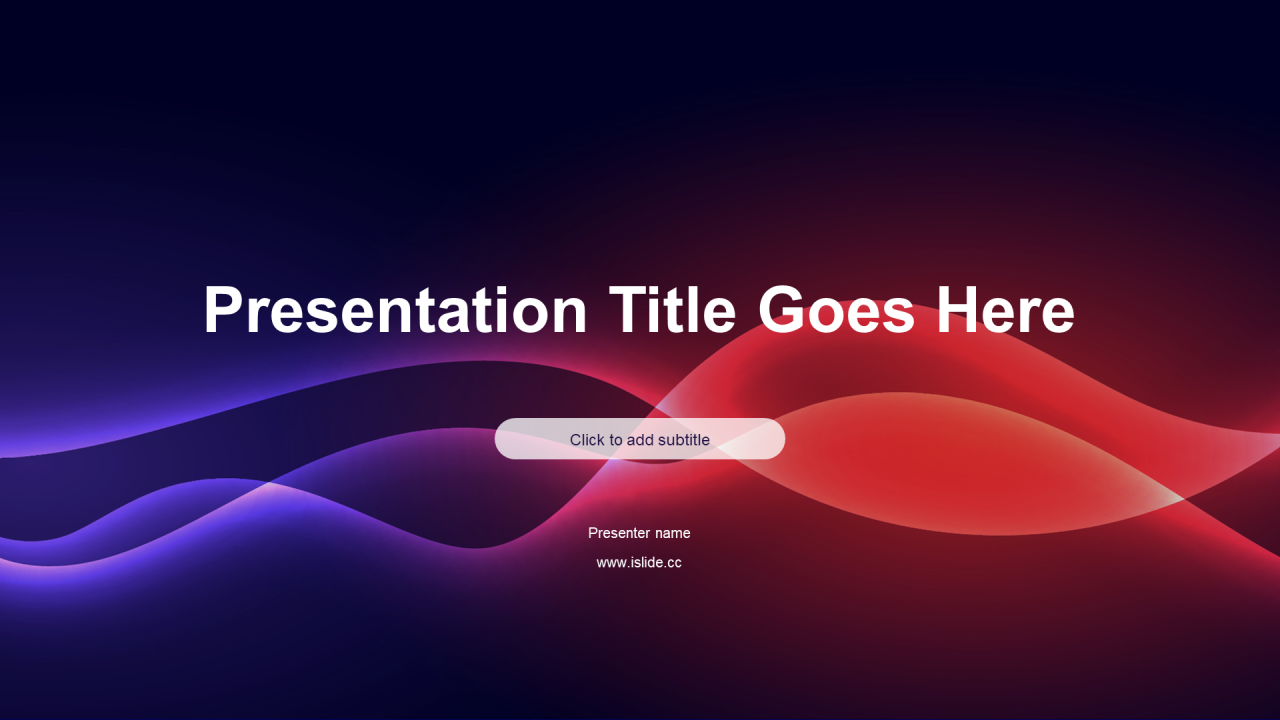 Presentation Title Goes Here

Click to add subtitle

Presenter name

www.islide.cc